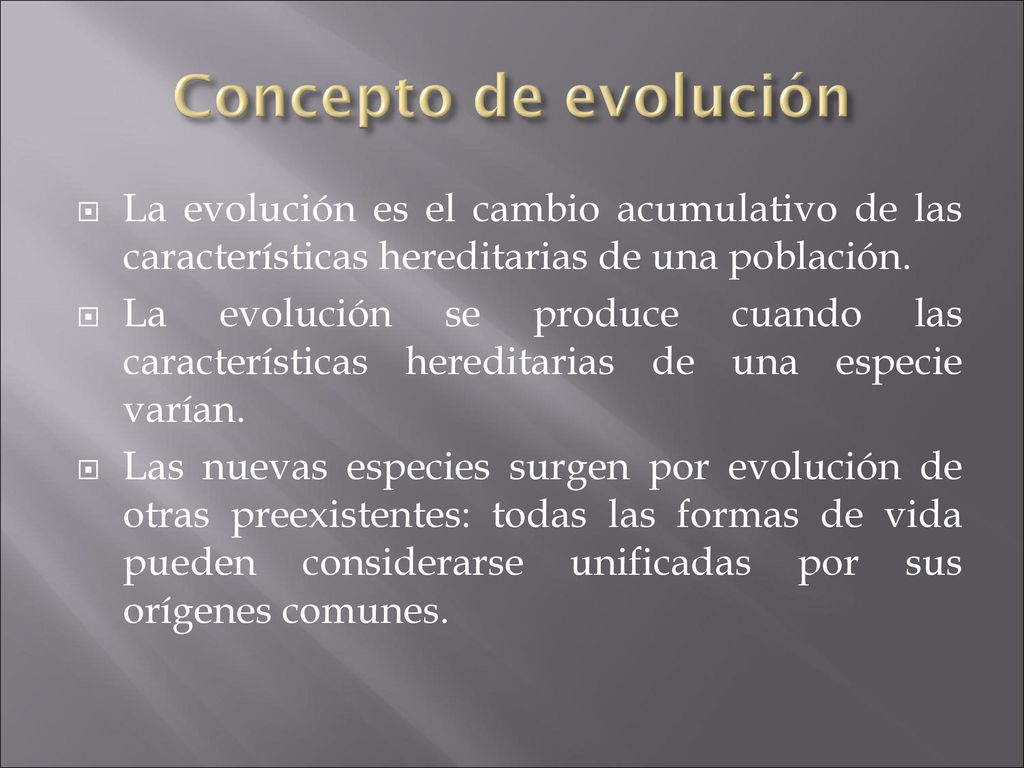 Concepto de evolución

La evolución es el cambio acumulativo de las características hereditarias de una población.

La evolución se produce cuando las características hereditarias de una especie varían.

Las nuevas especies surgen por evolución de otras preexistentes: todas las formas de vida pueden considerarse unificadas por sus orígenes comunes.